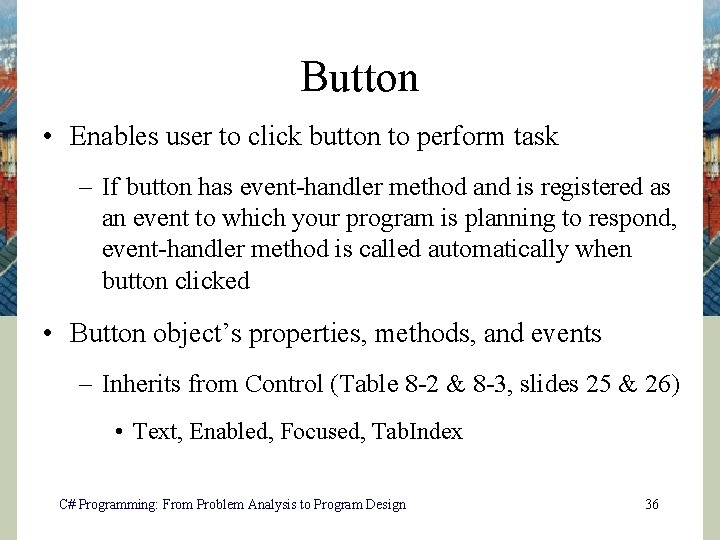 Button

• Enables user to click button to perform task

– If button has event-handler method and is registered as an event to which your program is planning to respond, event-handler method is called automatically when button clicked

• Button object's properties, methods, and events

– Inherits from Control (Table 8-2 & 8-3, slides 25 & 26)

• Text, Enabled, Focused, TabIndex

C# Programming: From Problem Analysis to Program Design

36